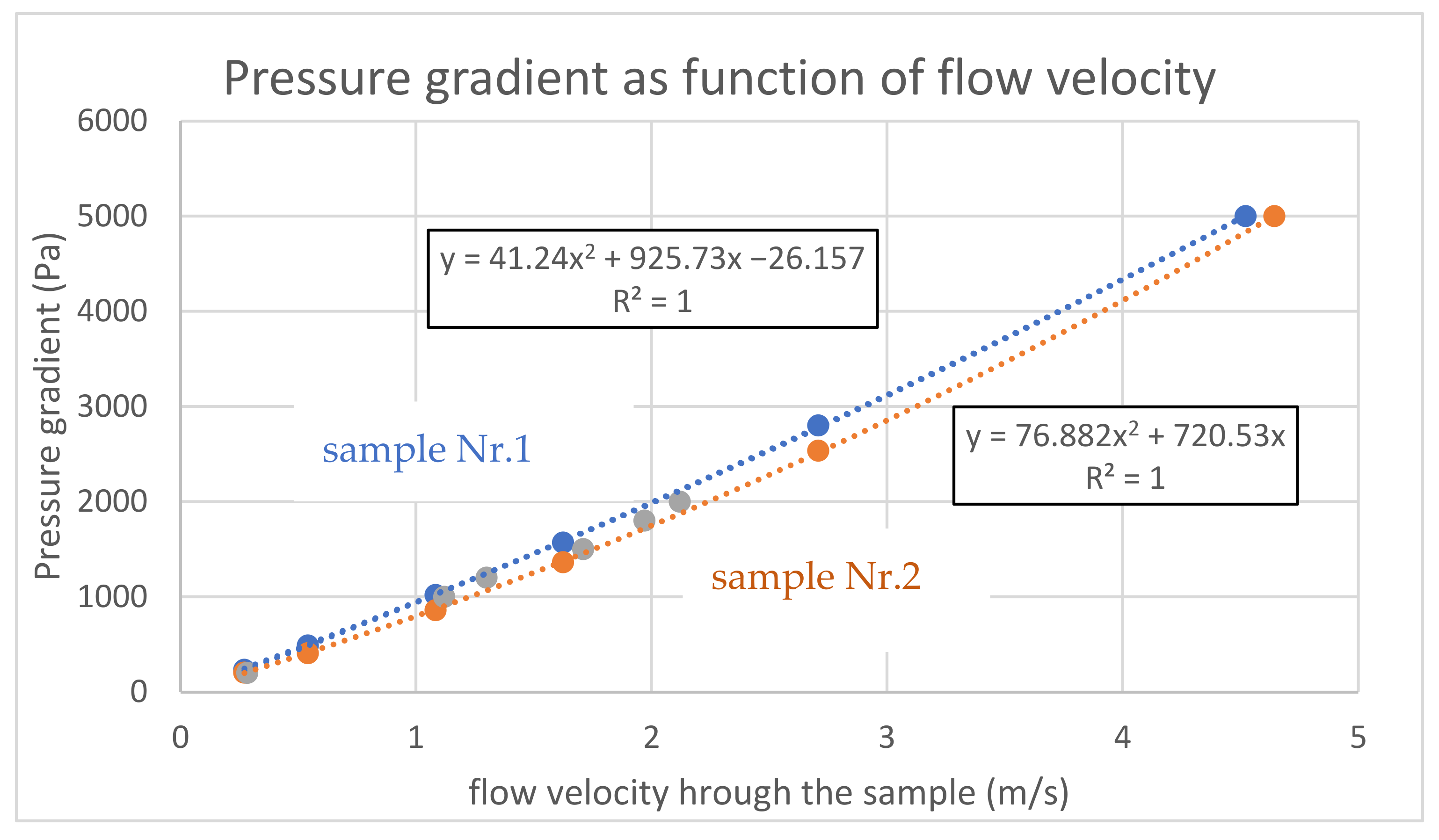 Pressure gradient as function of flow velocity

Pressure gradient (Pa)

6000
5000
4000
3000
2000
1000
0

$y = 41.24x^2 + 925.73x - 26.157$
$R^2 = 1$

sample Nr.1

$y = 76.882x^2 + 720.53x$
$R^2 = 1$

sample Nr.2

0 1 2 3 4 5

flow velocity hrough the sample (m/s)